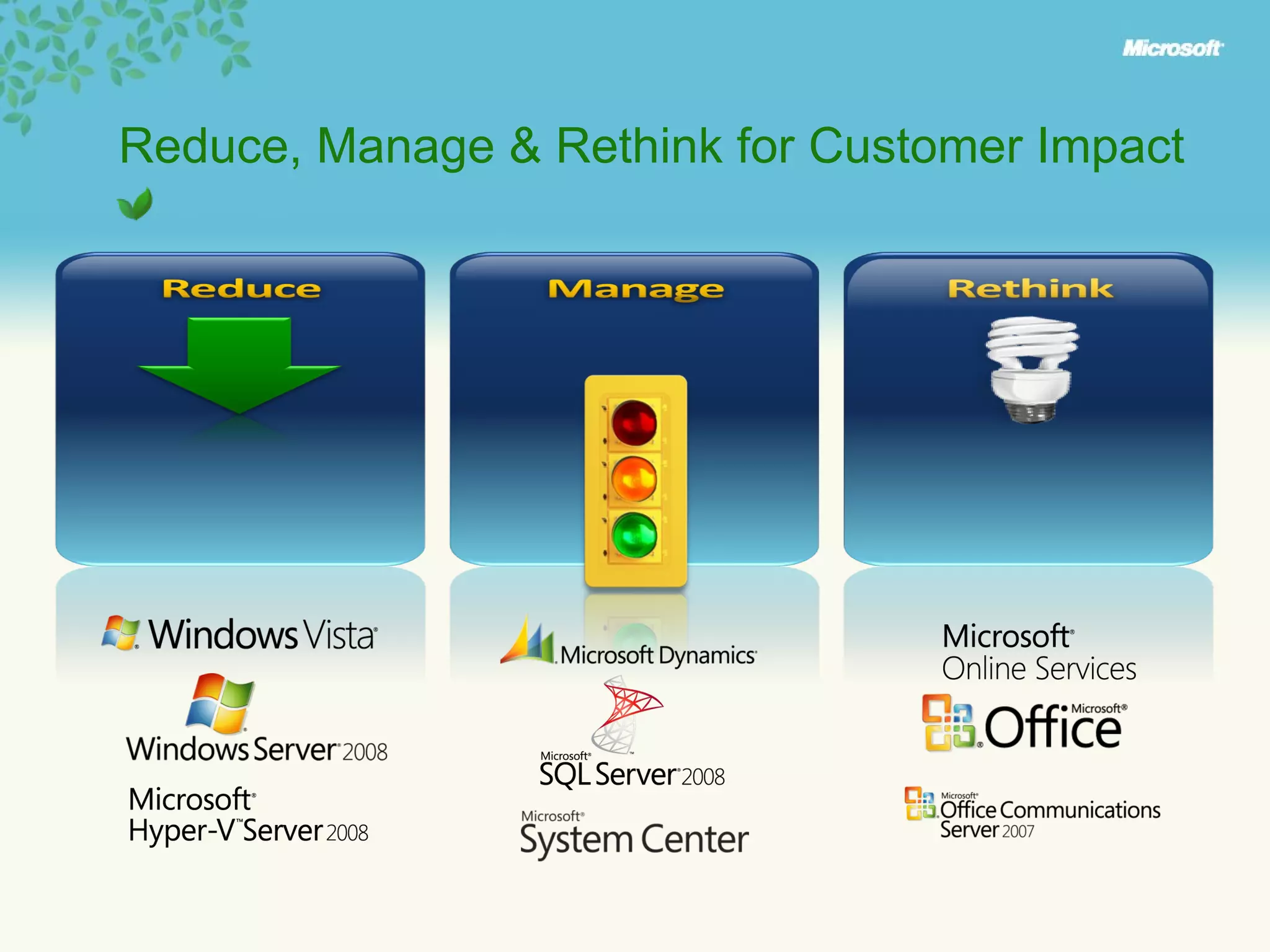 Microsoft

Reduce, Manage & Rethink for Customer Impact

Reduce

Windows Vista

Windows Server 2008

Microsoft Hyper-V Server 2008

Manage

Microsoft Dynamics

Microsoft SQL Server 2008

Microsoft System Center

Rethink

Microsoft Online Services

Microsoft Office

Microsoft Office Communications Server 2007